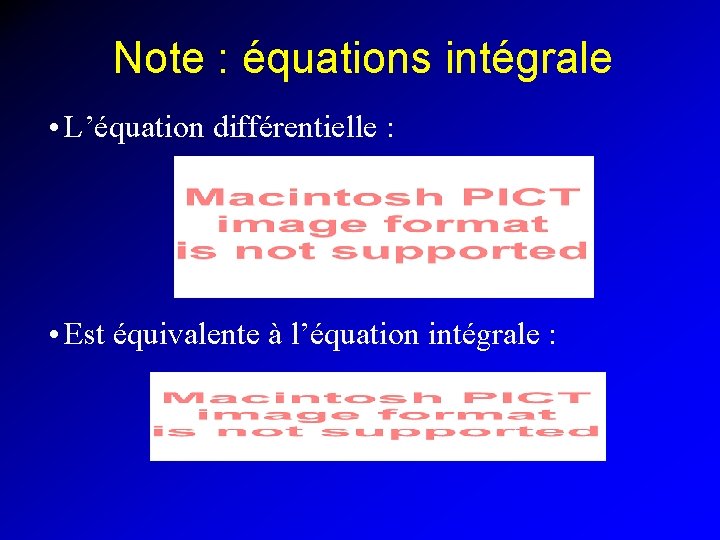 Note : équations intégrale

• L’équation différentielle :

Macintosh PICT
image format
is not supported

• Est équivalente à l’équation intégrale :

Macintosh PICT
image format
is not supported